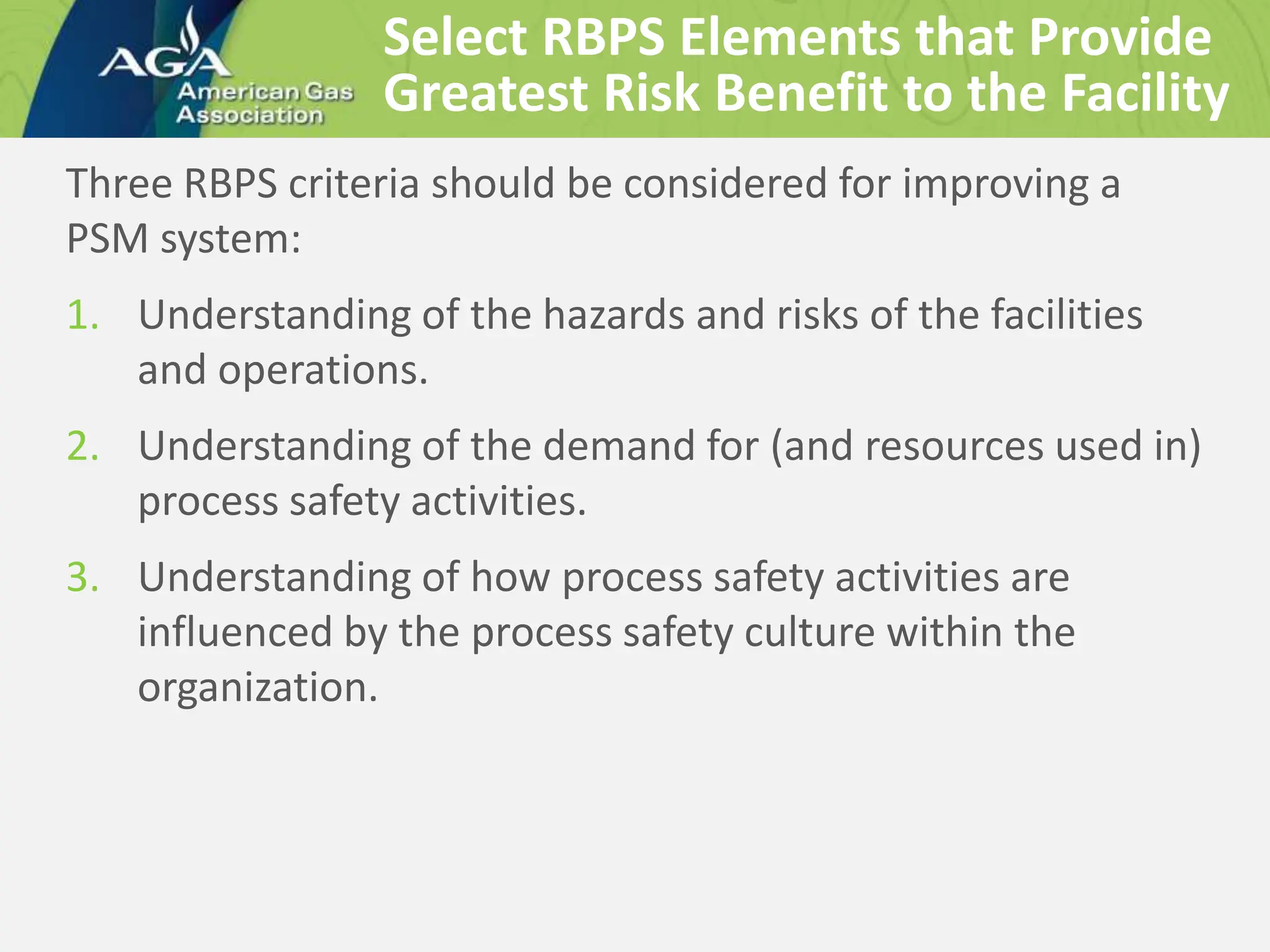 AGA
American Gas Association

Select RBPS Elements that Provide Greatest Risk Benefit to the Facility

Three RBPS criteria should be considered for improving a PSM system:

1. Understanding of the hazards and risks of the facilities and operations.

2. Understanding of the demand for (and resources used in) process safety activities.

3. Understanding of how process safety activities are influenced by the process safety culture within the organization.